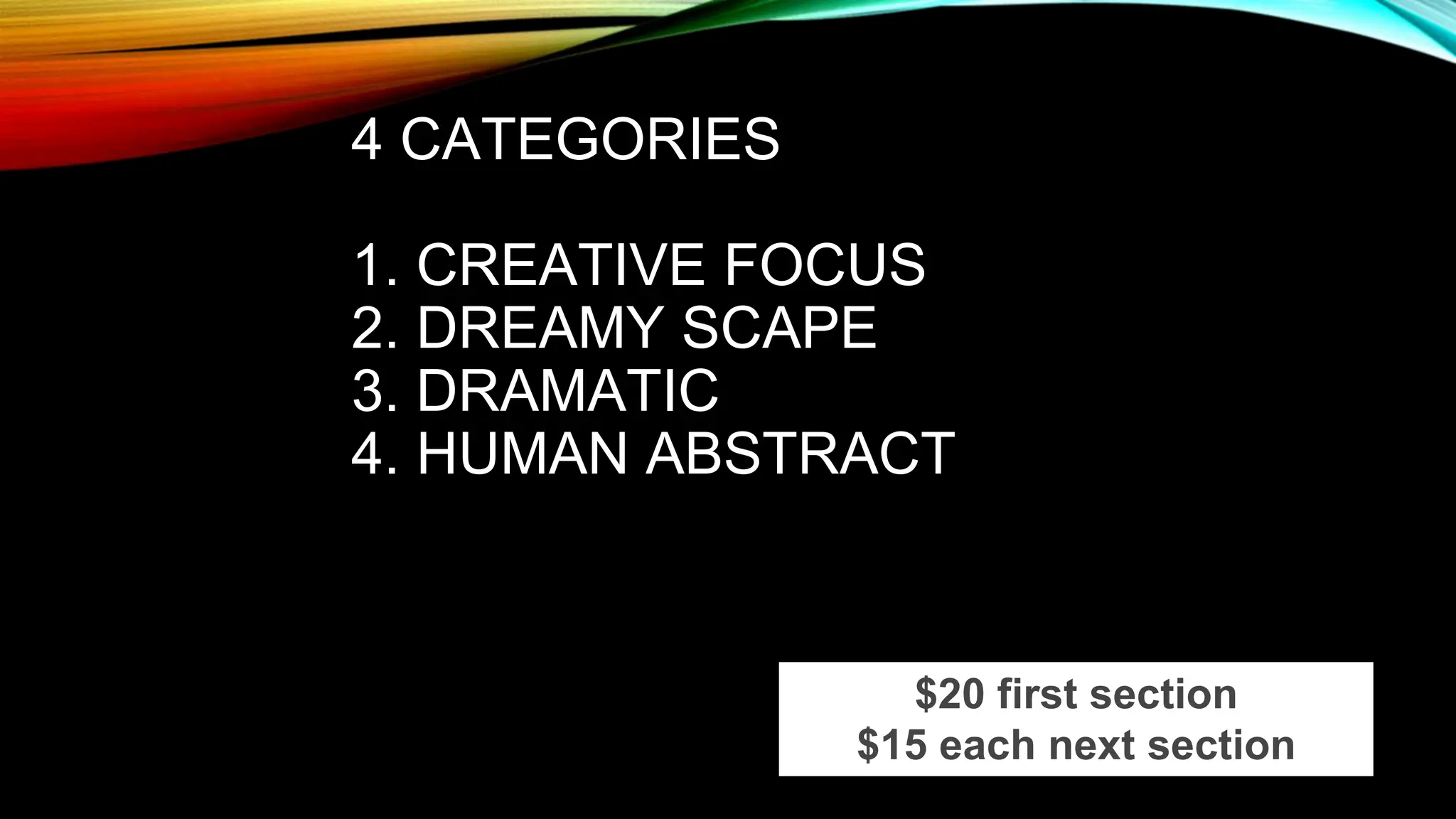 4 CATEGORIES

1. CREATIVE FOCUS
2. DREAMY SCAPE
3. DRAMATIC
4. HUMAN ABSTRACT

\$20 first section
\$15 each next section